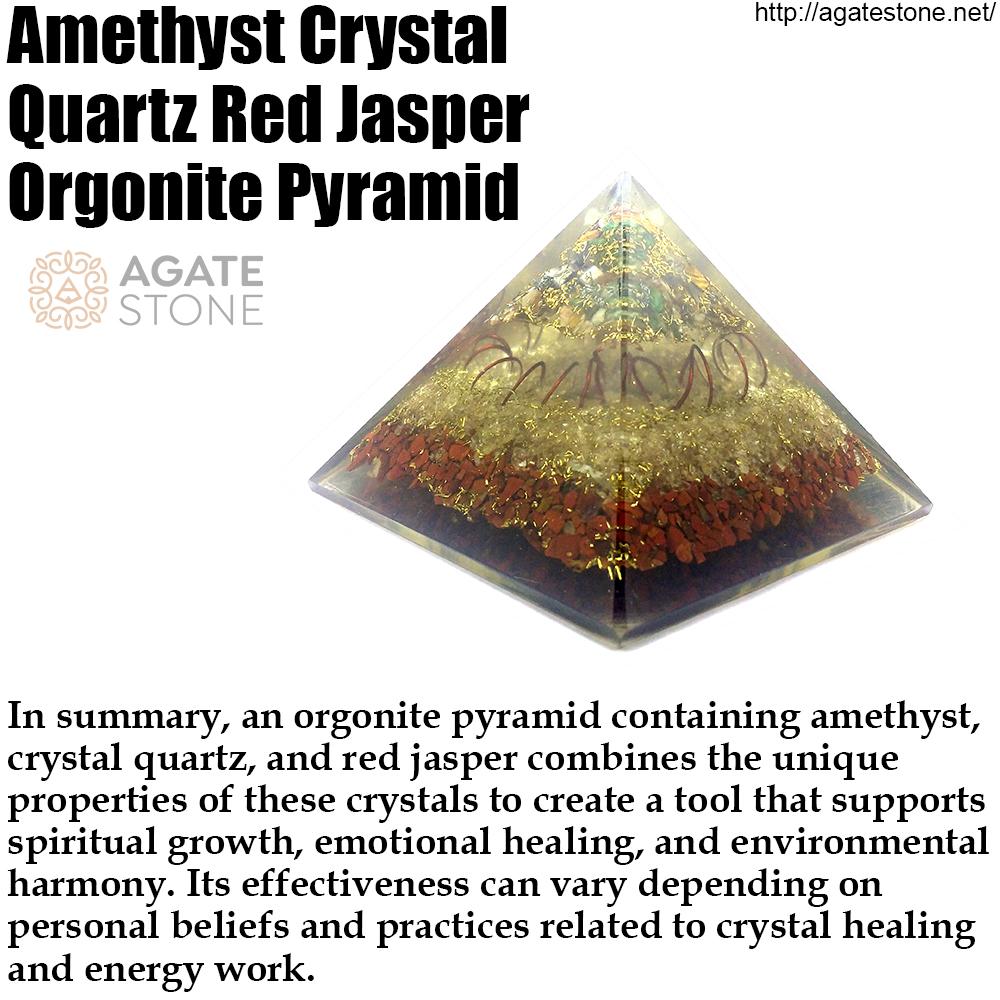 Amethyst Crystal Quartz Red Jasper Orgonite Pyramid

http://agatestone.net/

AGATE STONE

In summary, an orgonite pyramid containing amethyst, crystal quartz, and red jasper combines the unique properties of these crystals to create a tool that supports spiritual growth, emotional healing, and environmental harmony. Its effectiveness can vary depending on personal beliefs and practices related to crystal healing and energy work.